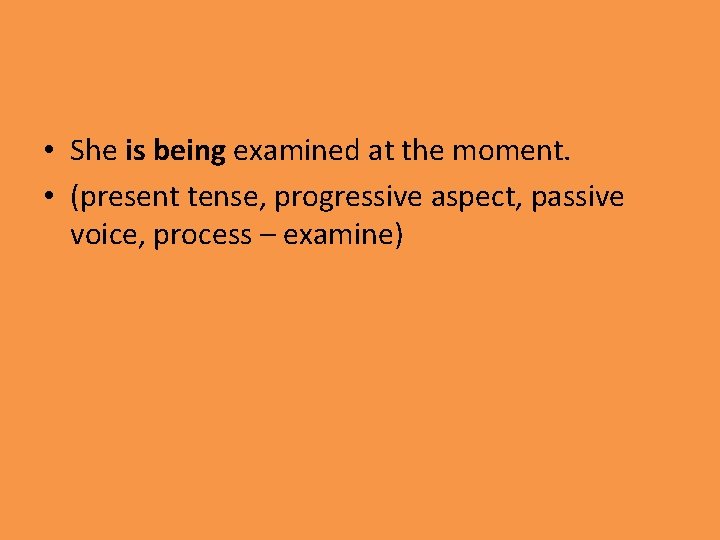 • She is being examined at the moment.
• (present tense, progressive aspect, passive voice, process – examine)